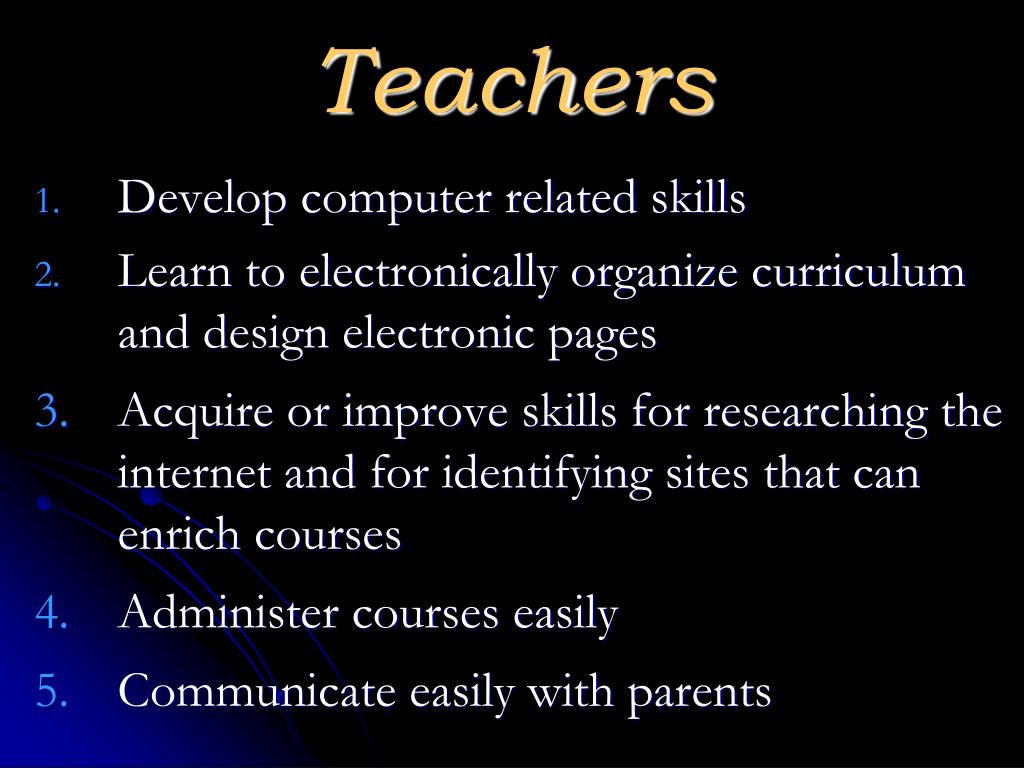 Teachers

1. Develop computer related skills
2. Learn to electronically organize curriculum and design electronic pages
3. Acquire or improve skills for researching the internet and for identifying sites that can enrich courses
4. Administer courses easily
5. Communicate easily with parents